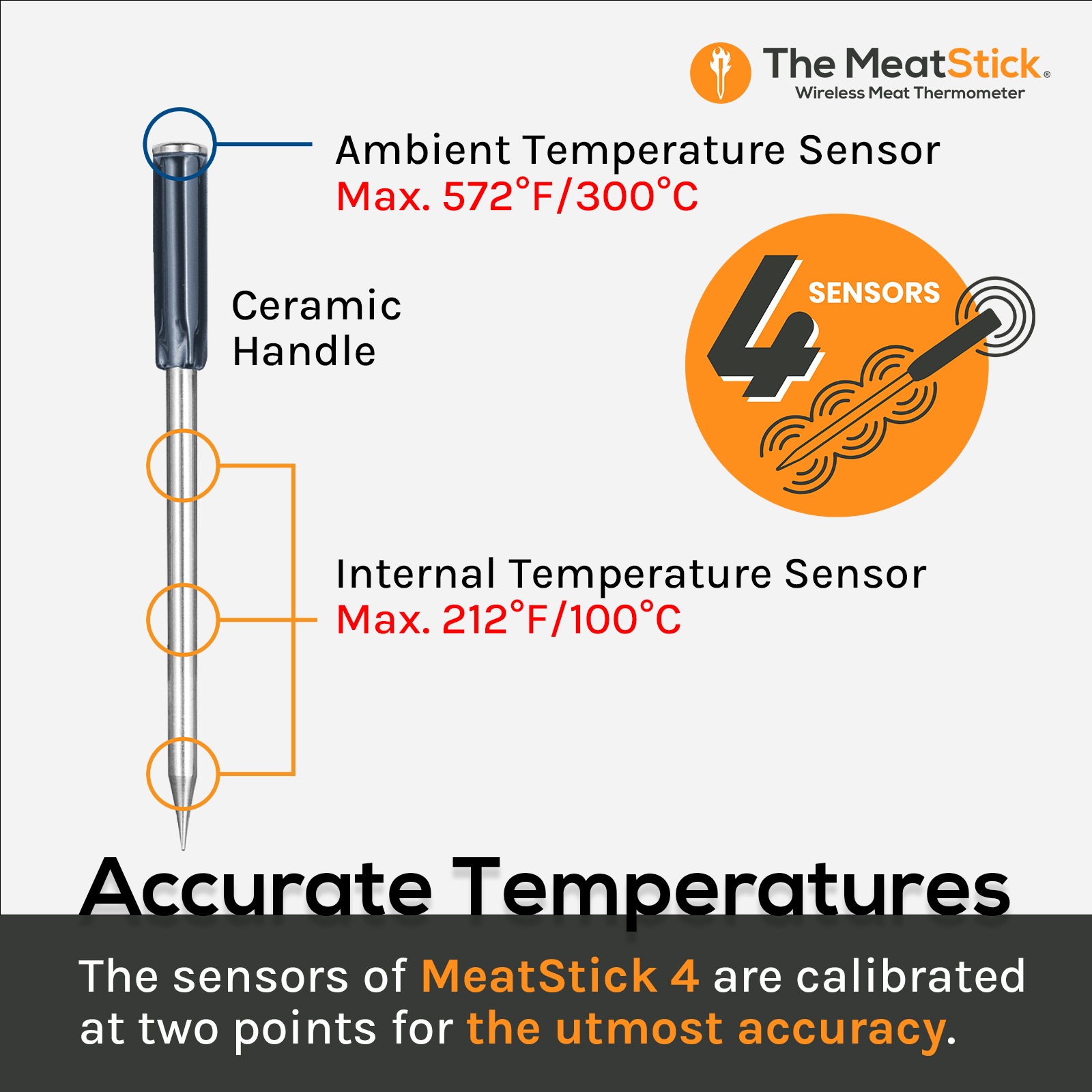 The MeatStick®
Wireless Meat Thermometer

Ambient Temperature Sensor
Max. 572°F/300°C

Ceramic Handle

4 SENSORS

Internal Temperature Sensor
Max. 212°F/100°C

Accurate Temperatures

The sensors of MeatStick 4 are calibrated at two points for the utmost accuracy.